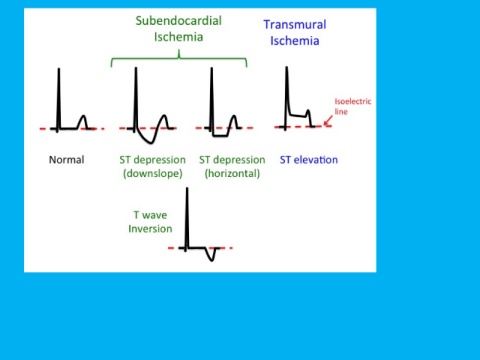 Subendocardial Ischemia

Transmural Ischemia

Isoelectric line

Normal

ST depression (downslope)

ST depression (horizontal)

ST elevation

T wave Inversion